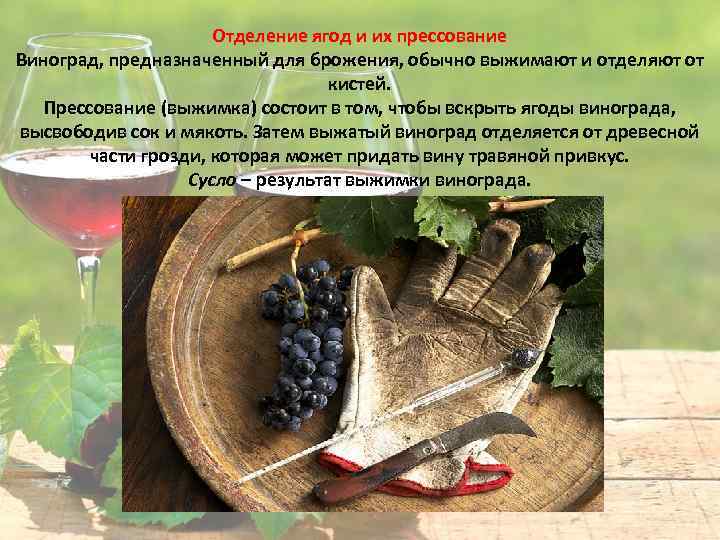 Отделение ягод и их прессование
Виноград, предназначенный для брожения, обычно выжимают и отделяют от кистей.
Прессование (выжимка) состоит в том, чтобы вскрыть ягоды винограда, высвободив сок и мякоть. Затем выжатый виноград отделяется от древесной части грозди, которая может придать вину травяной привкус.
Сусло – результат выжимки винограда.